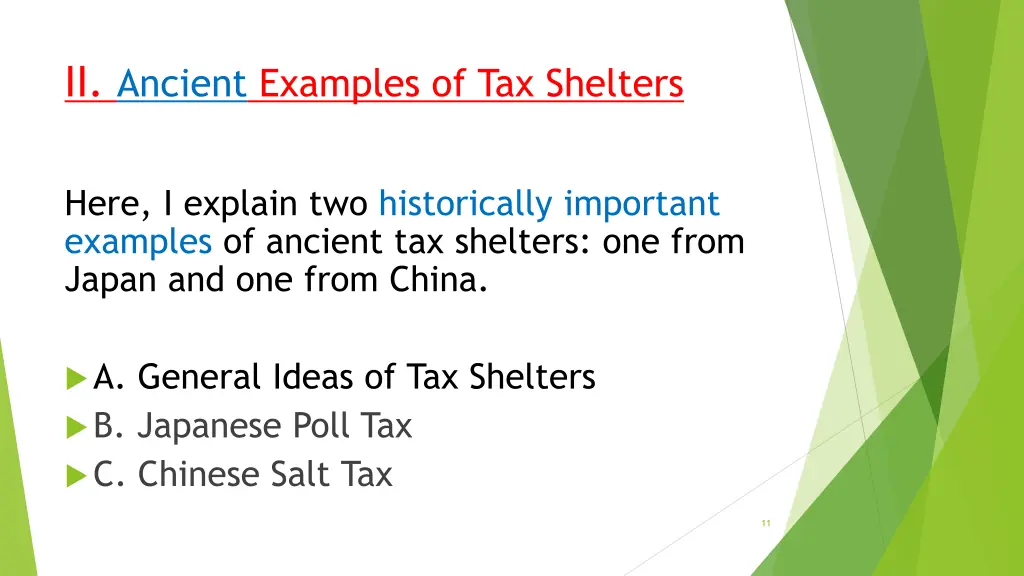 II. Ancient Examples of Tax Shelters

Here, I explain two historically important examples of ancient tax shelters: one from Japan and one from China.

A. General Ideas of Tax Shelters
B. Japanese Poll Tax
C. Chinese Salt Tax

11